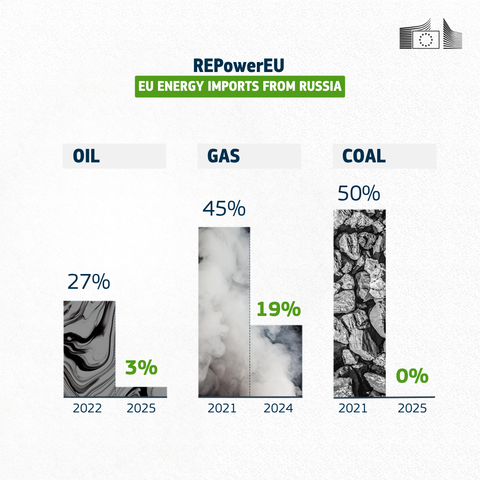 REPowerEU
EU ENERGY IMPORTS FROM RUSSIA

OIL
27%
3%
2022 2025

GAS
45%
19%
2021 2024

COAL
50%
0%
2021 2025